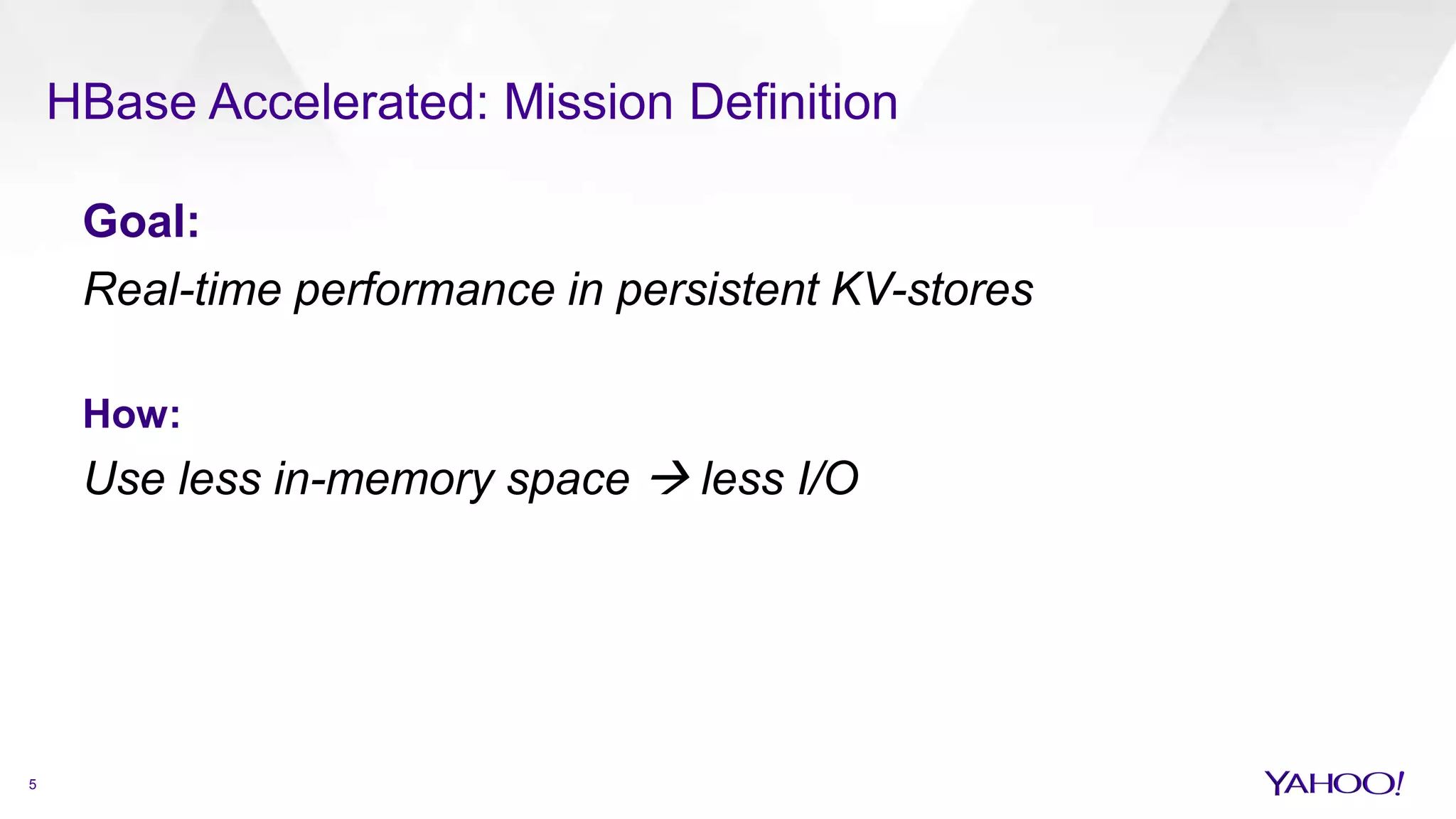 HBase Accelerated: Mission Definition

Goal:

Real-time performance in persistent KV-stores

How:

Use less in-memory space → less I/O

5

YAHOO!